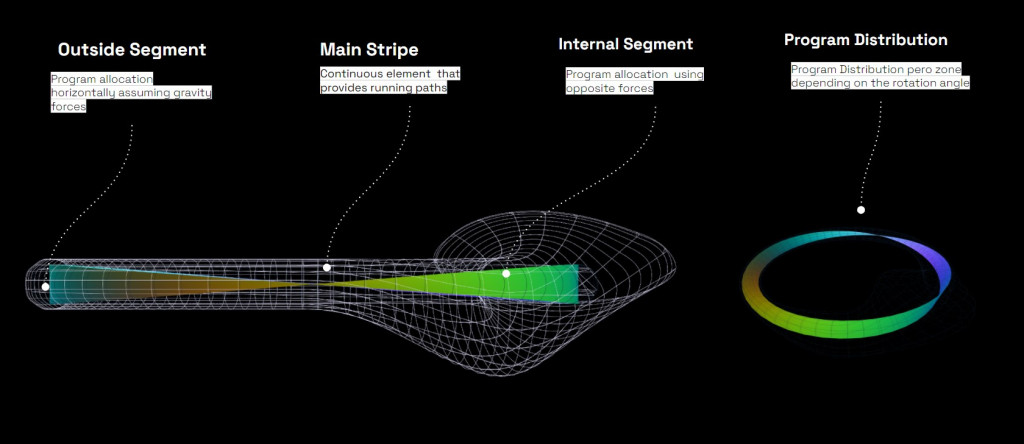 Outside Segment

Program allocation horizontally assuming gravity forces

Main Stripe

Continuous element that provides running paths

Internal Segment

Program allocation using opposite forces

Program Distribution

Program Distribution pero zone depending on the rotation angle